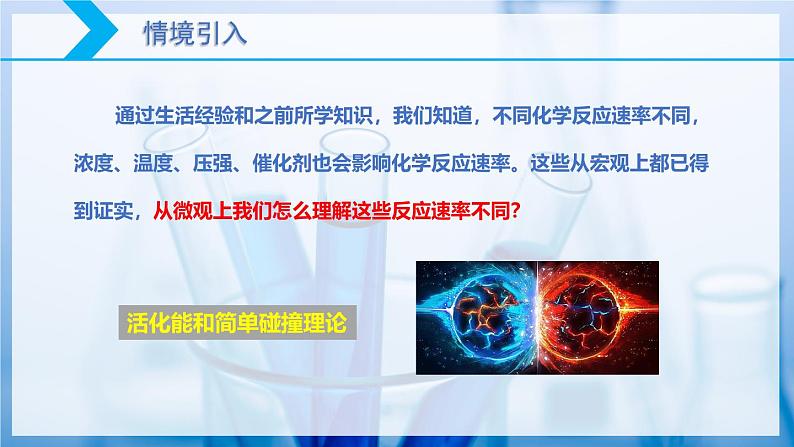 情境引入

通过生活经验和之前所学知识，我们知道，不同化学反应速率不同，浓度、温度、压强、催化剂也会影响化学反应速率。这些从宏观上都已得到证实，从微观上我们怎么理解这些反应速率不同？

活化能和简单碰撞理论